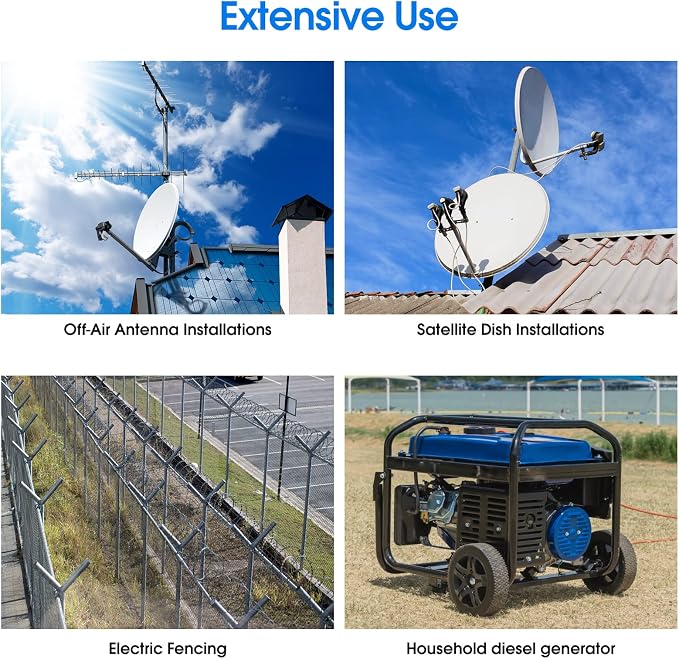 Extensive Use

Off-Air Antenna Installations

Satellite Dish Installations

Electric Fencing

Household diesel generator